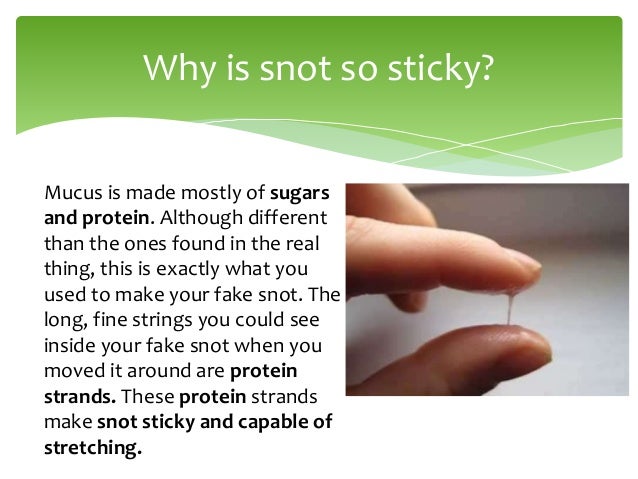 Why is snot so sticky?

Mucus is made mostly of sugars and protein. Although different than the ones found in the real thing, this is exactly what you used to make your fake snot. The long, fine strings you could see inside your fake snot when you moved it around are protein strands. These protein strands make snot sticky and capable of stretching.